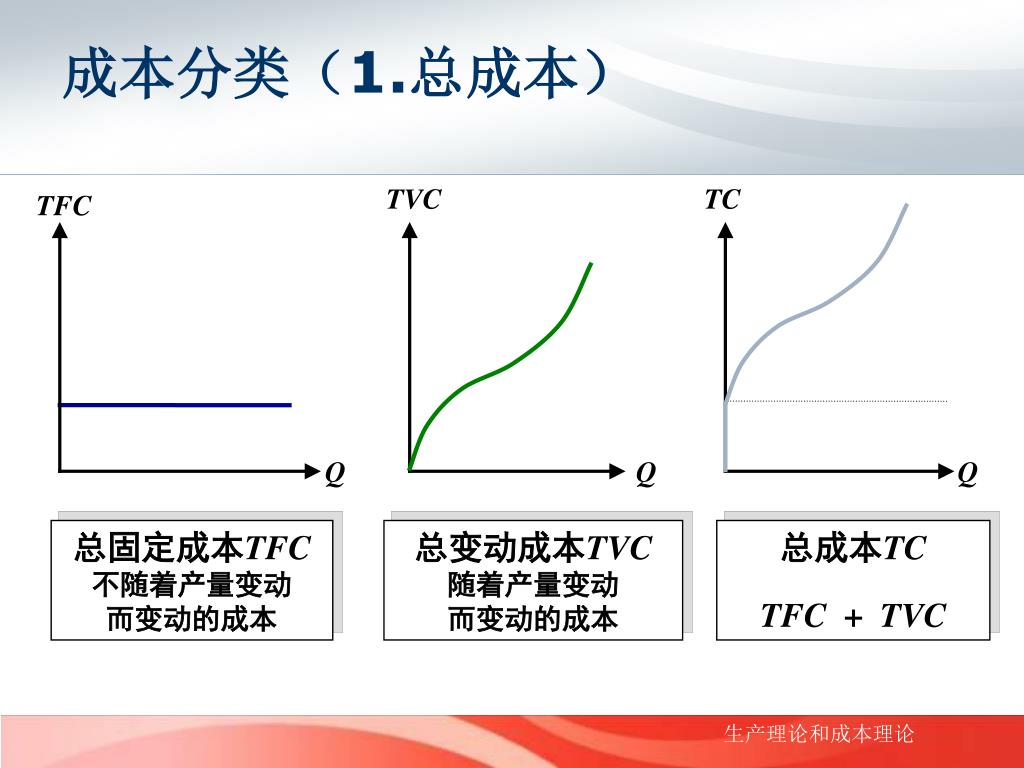 成本分类（1.总成本）

TFC

Q

TVC

Q

TC

Q

总固定成本TFC
不随着产量变动
而变动的成本

总变动成本TVC
随着产量变动
而变动的成本

总成本TC
TFC + TVC

生产理论和成本理论